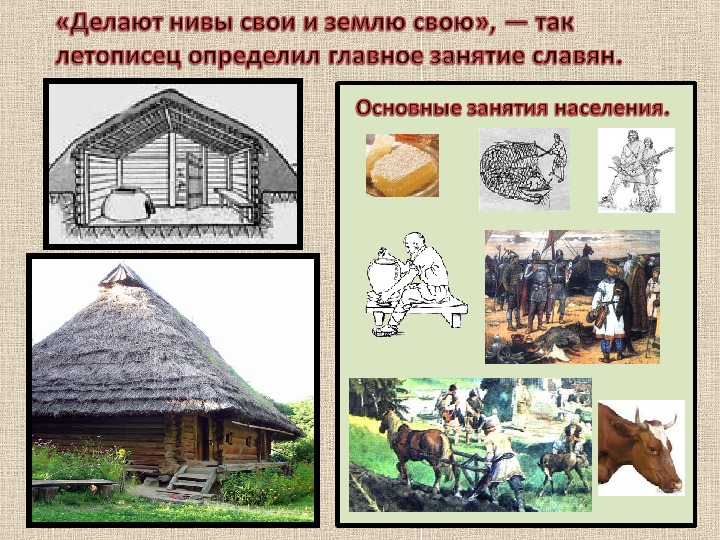 «Делают нивы свои и землю свою», — так летописец определил главное занятие славян.

Основные занятия населения.